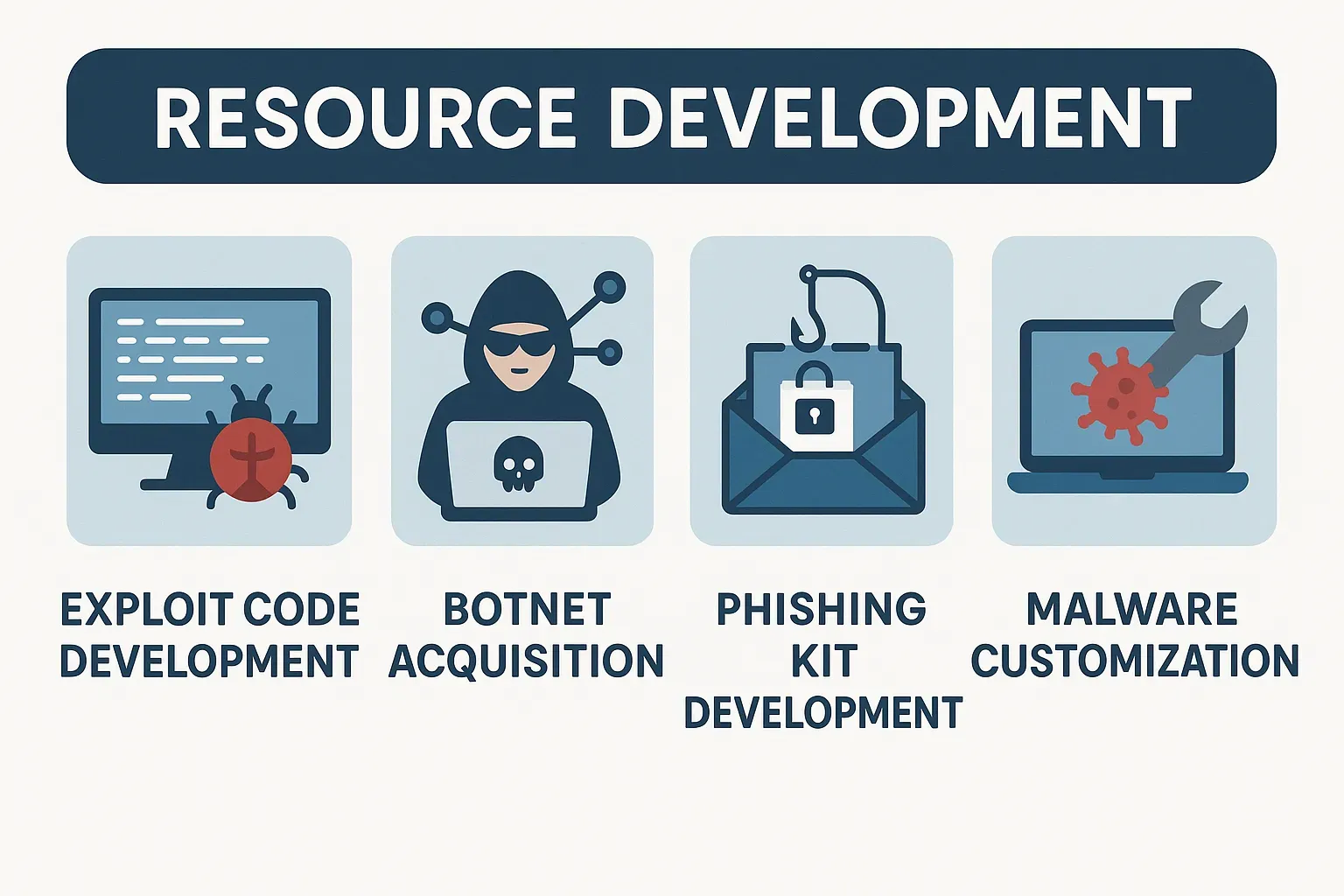 RESOURCE DEVELOPMENT

EXPLOIT CODE DEVELOPMENT

BOTNET ACQUISITION

PHISHING KIT DEVELOPMENT

MALWARE CUSTOMIZATION